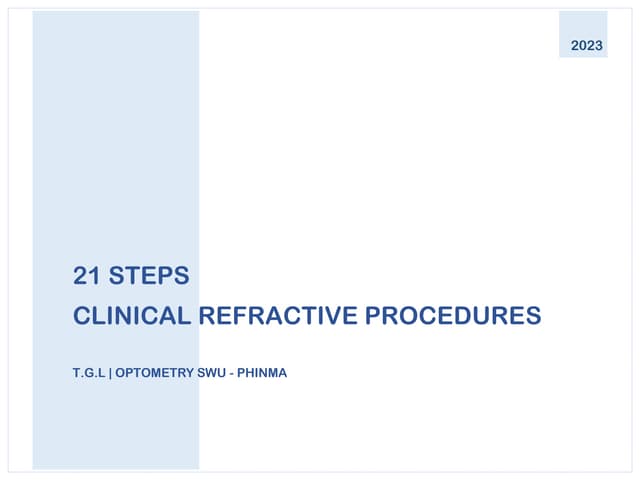 2023

21 STEPS
CLINICAL REFRACTIVE PROCEDURES

T.G.L | OPTOMETRY SWU - PHINMA